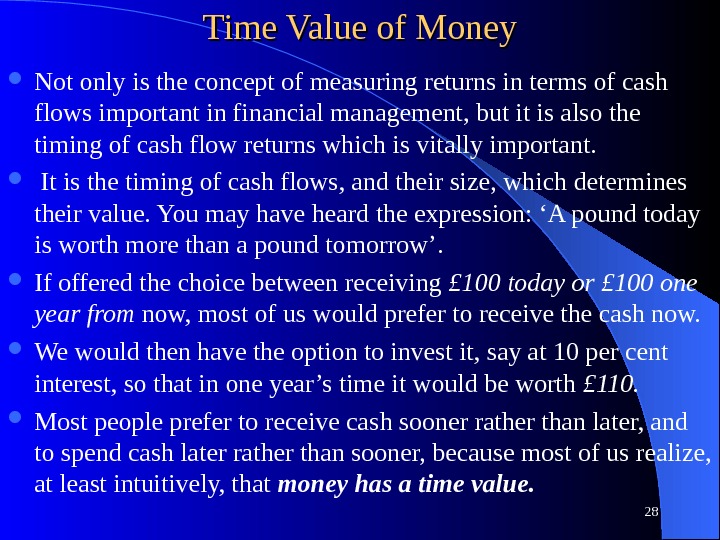 Time Value of Money

- Not only is the concept of measuring returns in terms of cash flows important in financial management, but it is also the timing of cash flow returns which is vitally important.
- It is the timing of cash flows, and their size, which determines their value. You may have heard the expression: ‘A pound today is worth more than a pound tomorrow’.
- If offered the choice between receiving £100 today or £100 one year from now, most of us would prefer to receive the cash now.
- We would then have the option to invest it, say at 10 per cent interest, so that in one year’s time it would be worth £110.
- Most people prefer to receive cash sooner rather than later, and to spend cash later rather than sooner, because most of us realize, at least intuitively, that money has a time value.

28